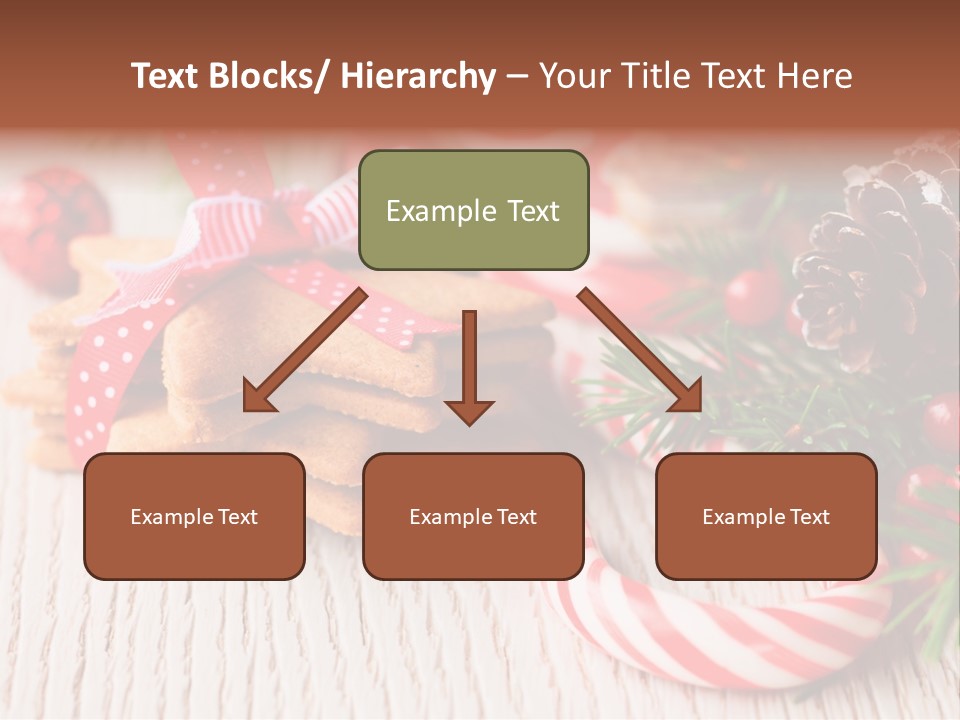 Text Blocks/ Hierarchy – Your Title Text Here

Example Text

Example Text

Example Text

Example Text